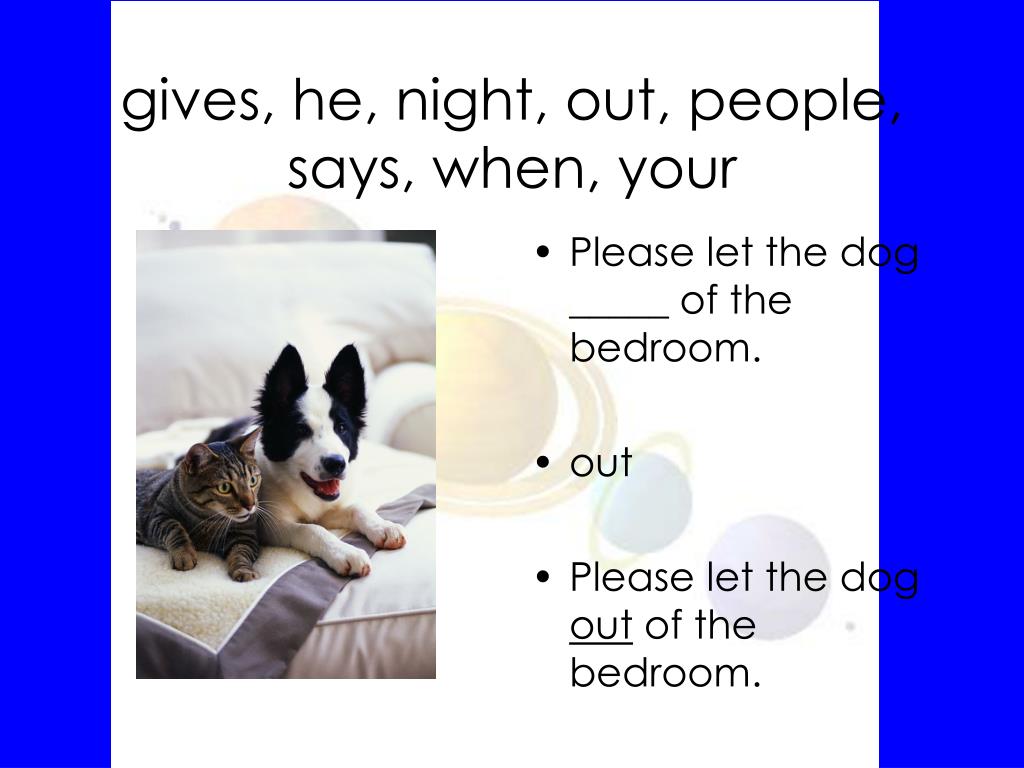 gives, he, night, out, people, says, when, your

• Please let the dog _____ of the bedroom.

• out

• Please let the dog out of the bedroom.